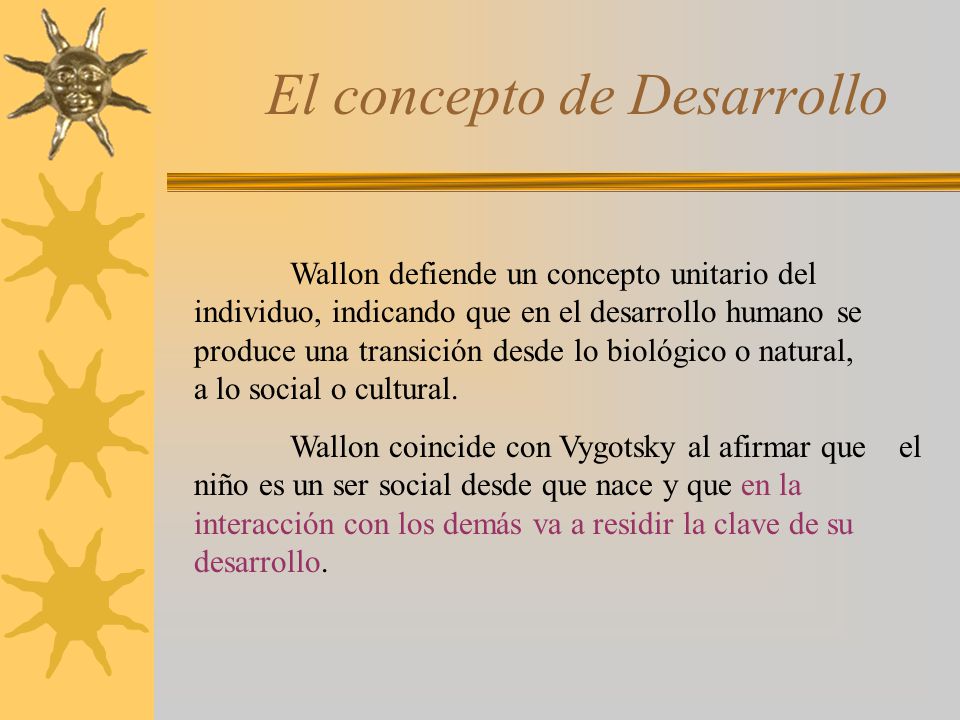 El concepto de Desarrollo

Wallon defiende un concepto unitario del individuo, indicando que en el desarrollo humano se produce una transición desde lo biológico o natural, a lo social o cultural.

Wallon coincide con Vygotsky al afirmar que el niño es un ser social desde que nace y que en la interacción con los demás va a residir la clave de su desarrollo.